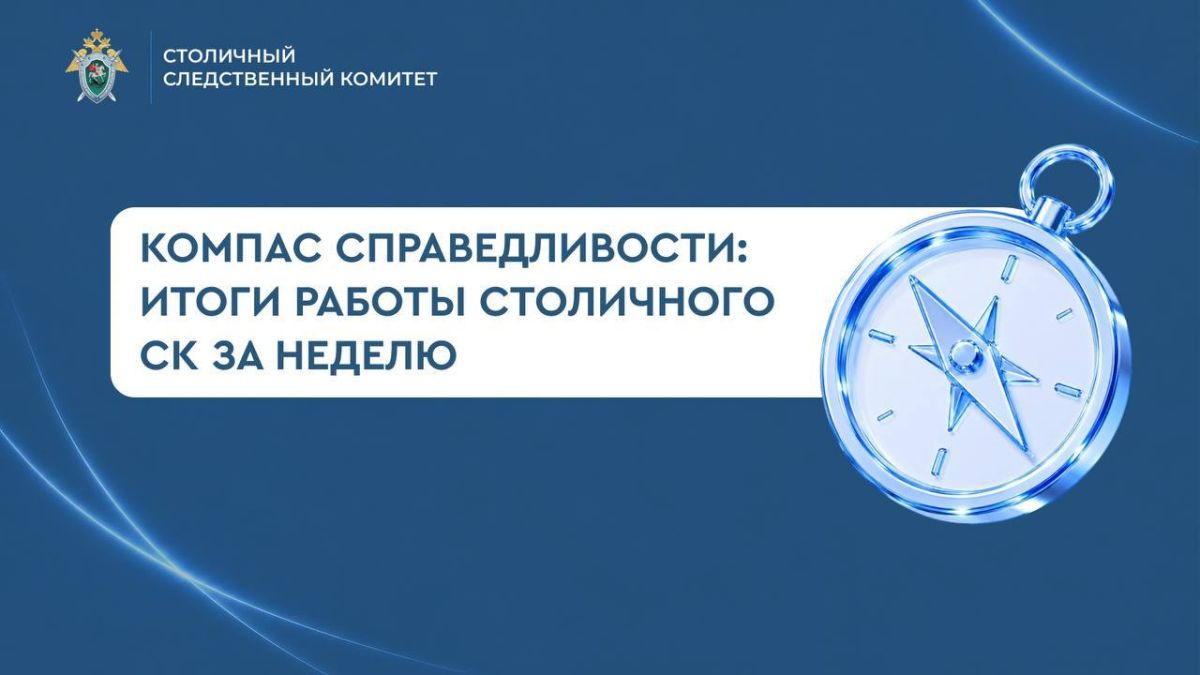 СТОЛИЧНЫЙ
СЛЕДСТВЕННЫЙ КОМИТЕТ

КОМПАС СПРАВЕДЛИВОСТИ:
ИТОГИ РАБОТЫ СТОЛИЧНОГО
СК ЗА НЕДЕЛЮ